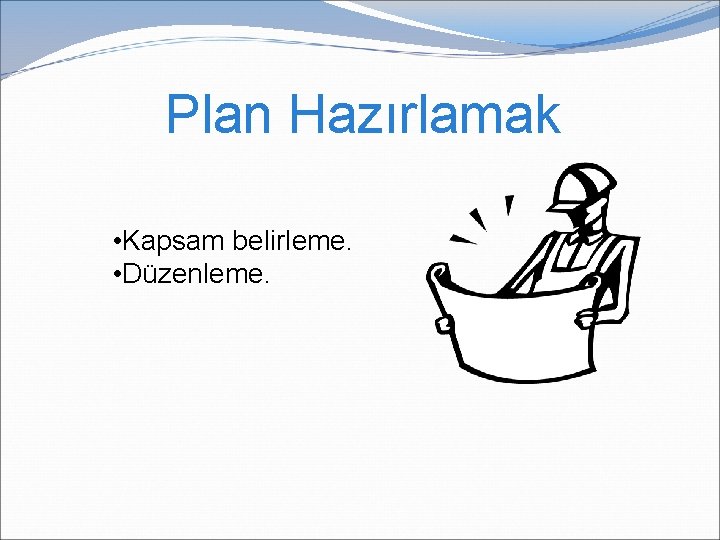 Plan Hazırlamak

•Kapsam belirleme.
•Düzenleme.